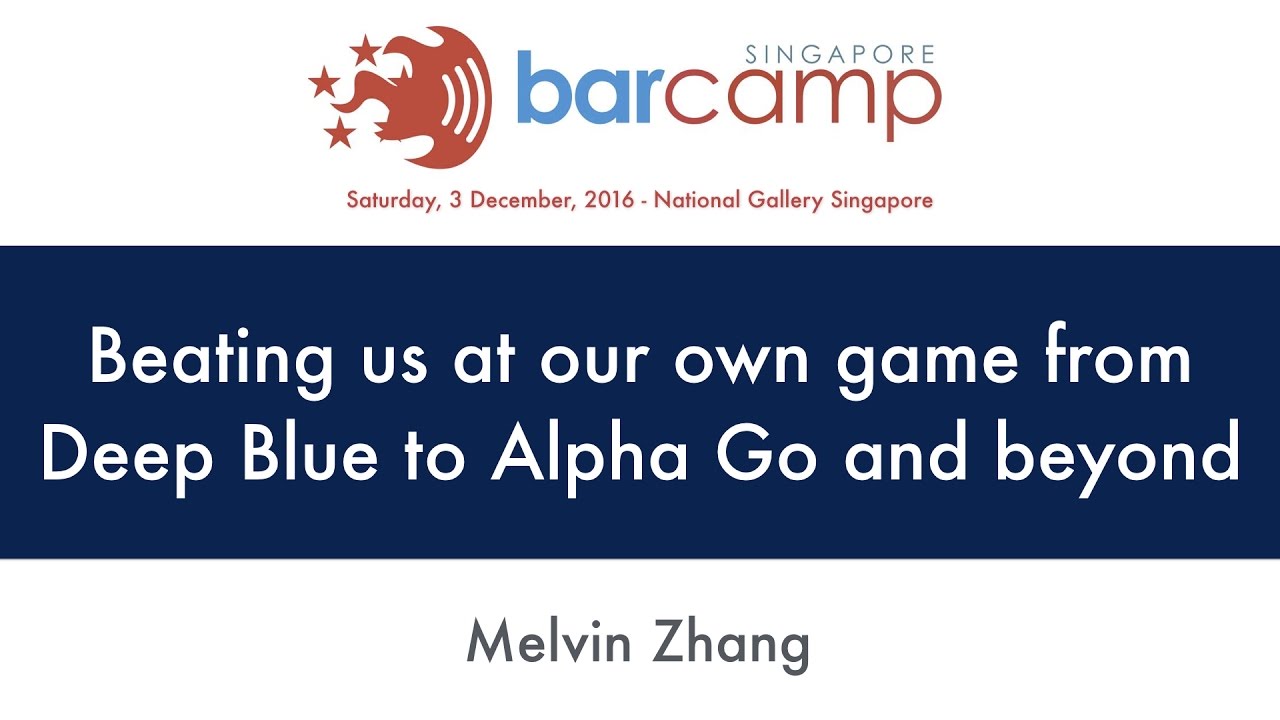 SINGAPORE
barcamp

Saturday, 3 December, 2016 - National Gallery Singapore

Beating us at our own game from Deep Blue to Alpha Go and beyond

Melvin Zhang